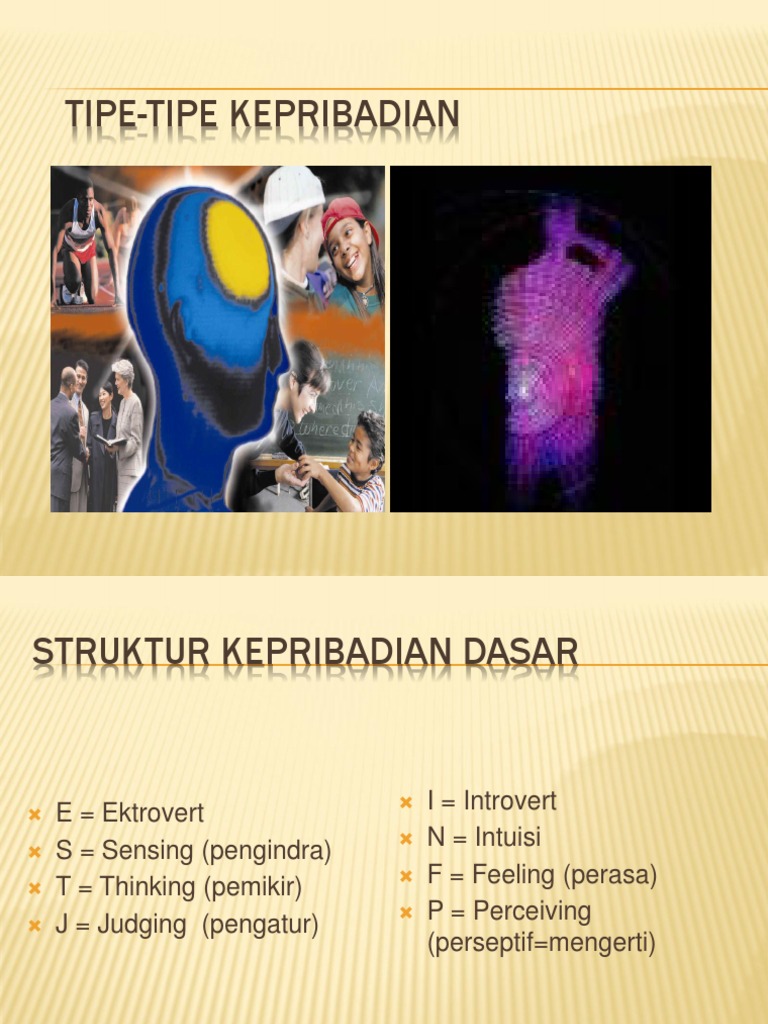 TIPE-TIPE KEPRIBADIAN

STRUKTUR KEPRIBADIAN DASAR

E = Ektrovert
S = Sensing (pengindra)
T = Thinking (pemikir)
J = Judging (pengatur)

I = Introvert
N = Intuisi
F = Feeling (perasa)
P = Perceiving (perseptif=mengerti)